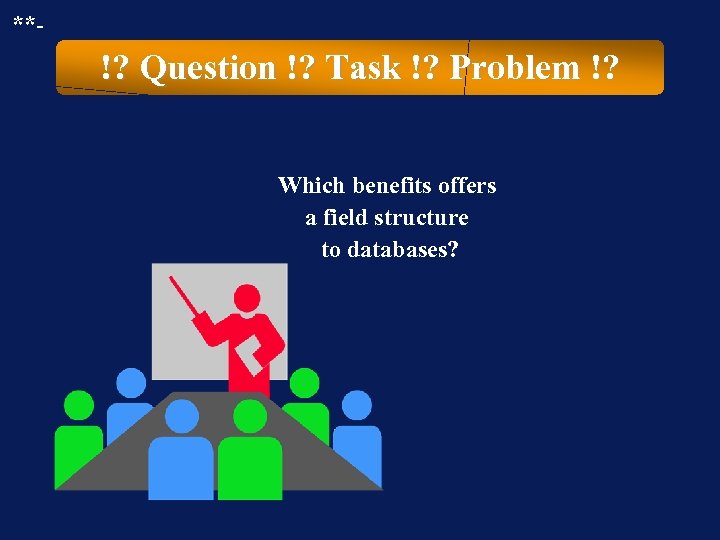 **-

!? Question !? Task !? Problem !?

Which benefits offers a field structure to databases?